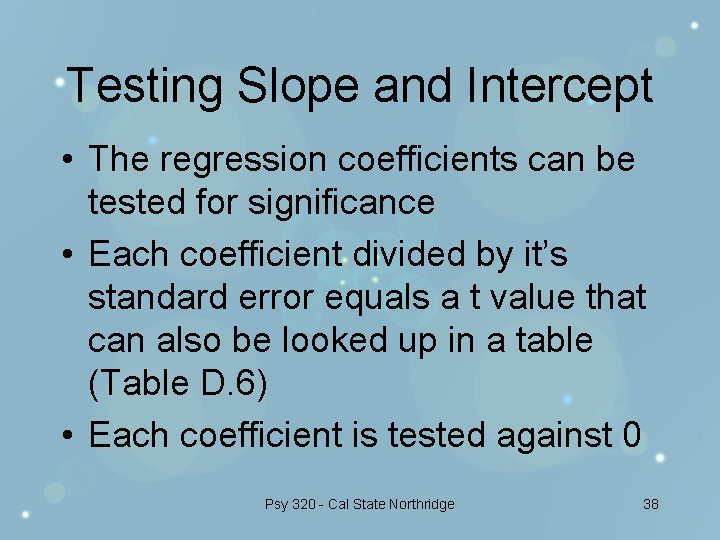 Testing Slope and Intercept

• The regression coefficients can be tested for significance

• Each coefficient divided by it's standard error equals a t value that can also be looked up in a table (Table D.6)

• Each coefficient is tested against 0

Psy 320 - Cal State Northridge

38